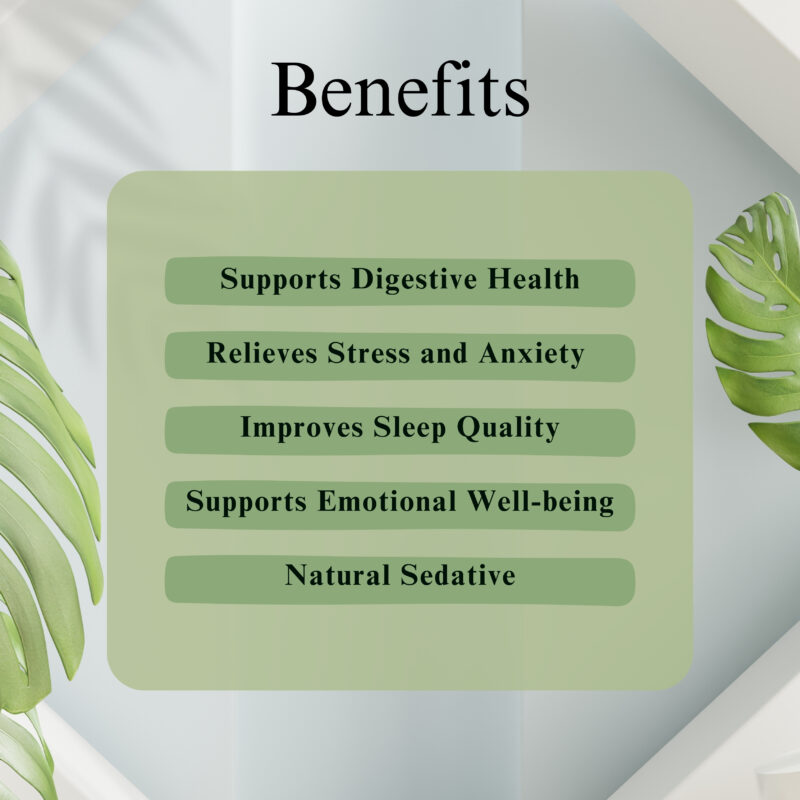 Benefits

Supports Digestive Health

Relieves Stress and Anxiety

Improves Sleep Quality

Supports Emotional Well-being

Natural Sedative